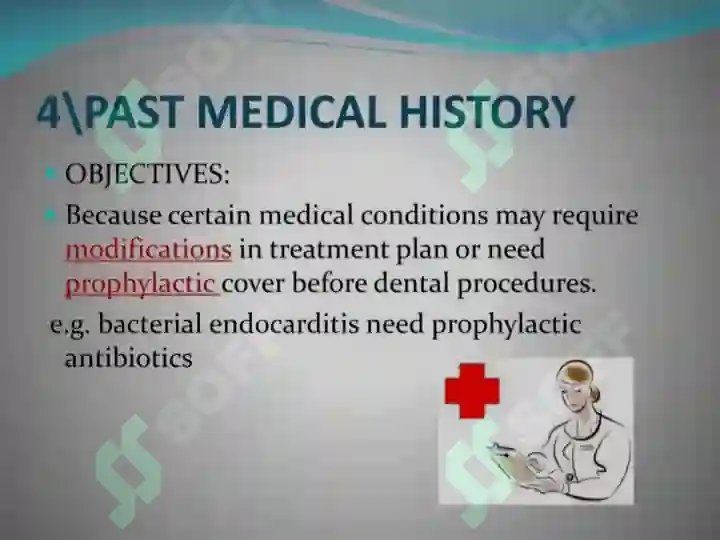 4\PAST MEDICAL HISTORY

OBJECTIVES:

Because certain medical conditions may require modifications in treatment plan or need prophylactic cover before dental procedures.

e.g. bacterial endocarditis need prophylactic antibiotics